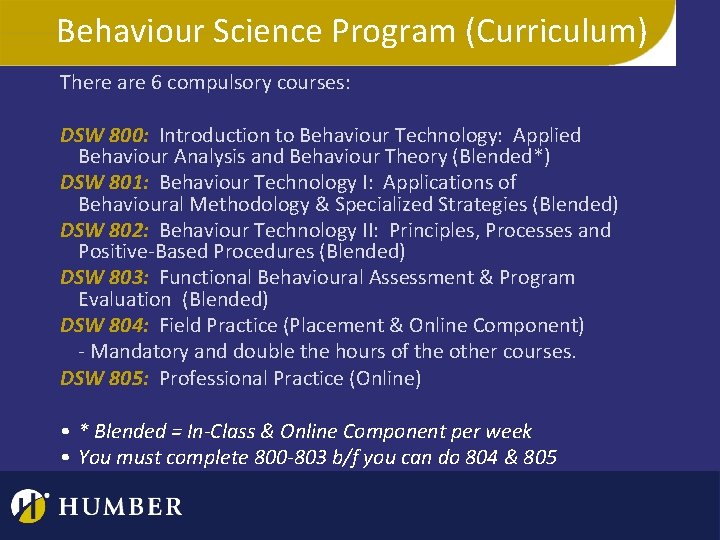 Behaviour Science Program (Curriculum)

There are 6 compulsory courses:

DSW 800: Introduction to Behaviour Technology: Applied Behaviour Analysis and Behaviour Theory (Blended*)

DSW 801: Behaviour Technology I: Applications of Behavioural Methodology & Specialized Strategies (Blended)

DSW 802: Behaviour Technology II: Principles, Processes and Positive-Based Procedures (Blended)

DSW 803: Functional Behavioural Assessment & Program Evaluation (Blended)

DSW 804: Field Practice (Placement & Online Component) - Mandatory and double the hours of the other courses.

DSW 805: Professional Practice (Online)

• * Blended = In-Class & Online Component per week
• You must complete 800-803 b/f you can do 804 & 805

HUMBER